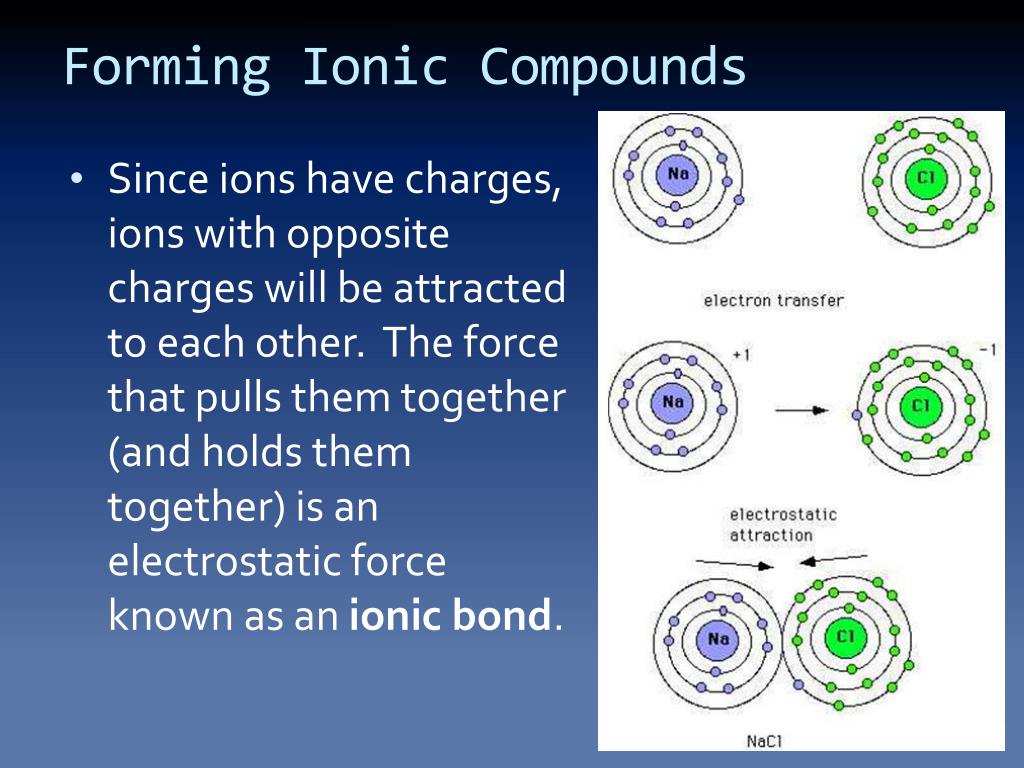 Forming Ionic Compounds

• Since ions have charges, ions with opposite charges will be attracted to each other. The force that pulls them together (and holds them together) is an electrostatic force known as an **ionic bond**.

Na

Cl

electron transfer

Na

+1

Cl

-1

electrostatic attraction

Na

Cl

NaCl